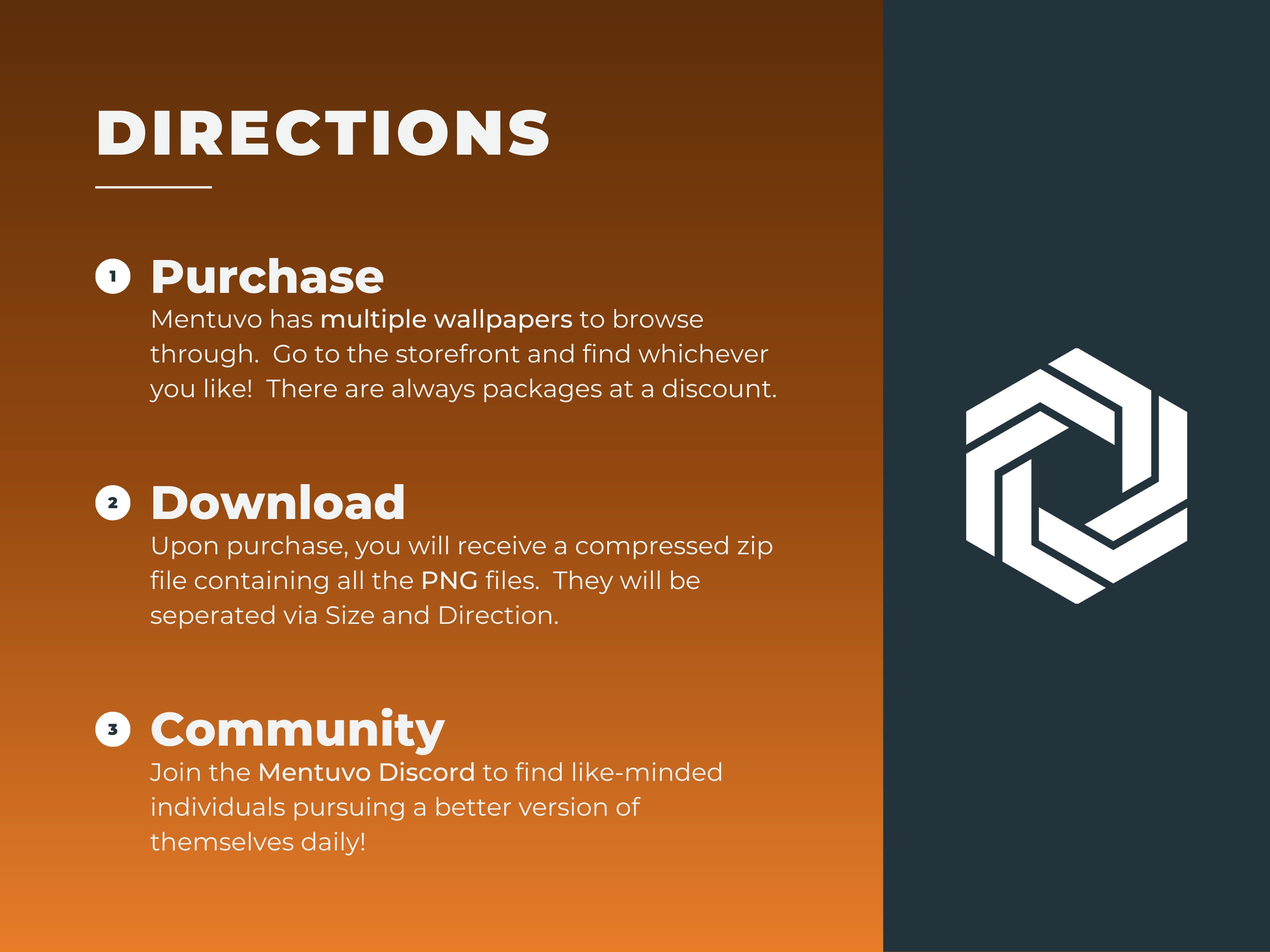 DIRECTIONS

1 Purchase
Mentuvo has multiple wallpapers to browse through. Go to the storefront and find whichever you like! There are always packages at a discount.

2 Download
Upon purchase, you will receive a compressed zip file containing all the PNG files. They will be seperated via Size and Direction.

3 Community
Join the Mentuvo Discord to find like-minded individuals pursuing a better version of themselves daily!